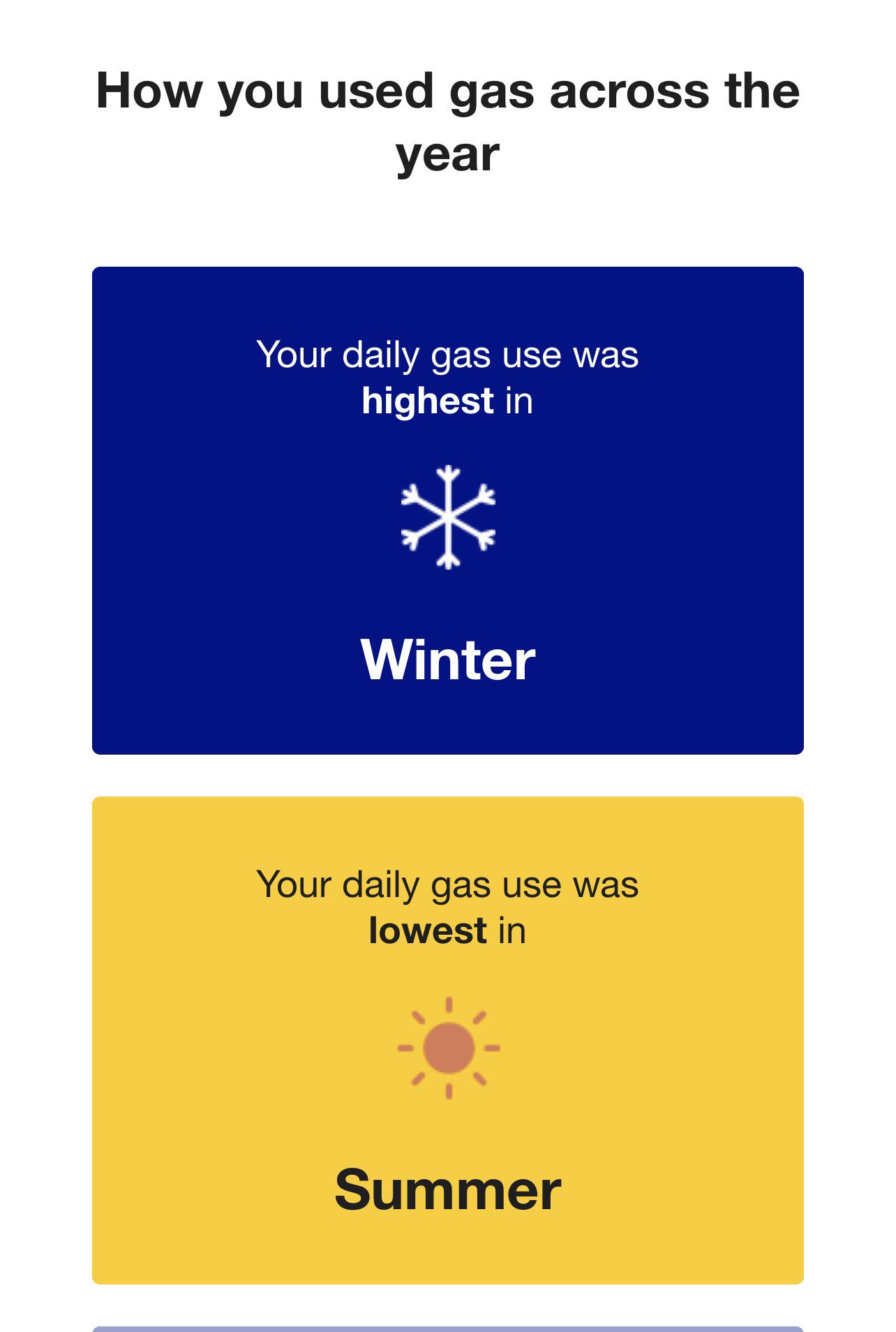 How you used gas across the year

Your daily gas use was highest in

Winter

Your daily gas use was lowest in

Summer